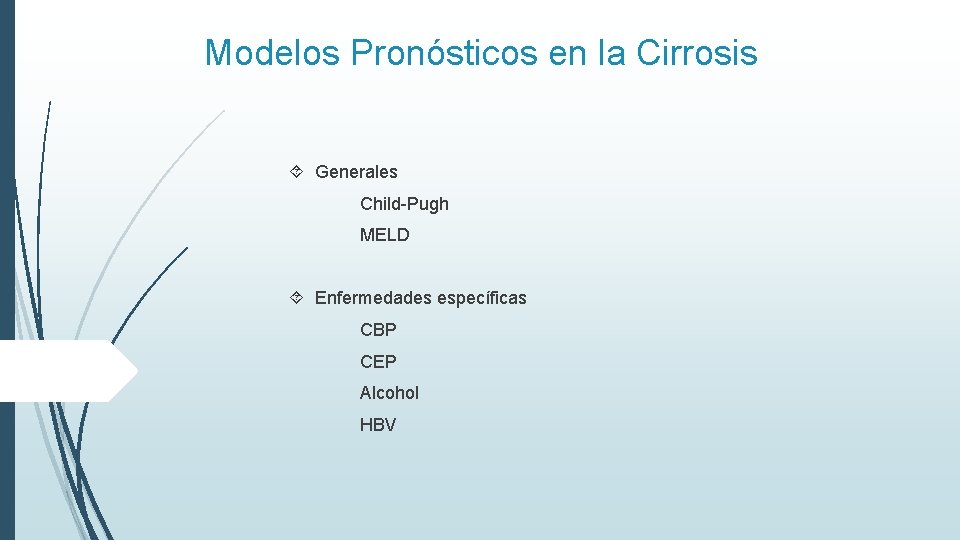 Modelos Pronósticos en la Cirrosis

Generales

Child-Pugh

MELD

Enfermedades específicas

CBP

CEP

Alcohol

HBV